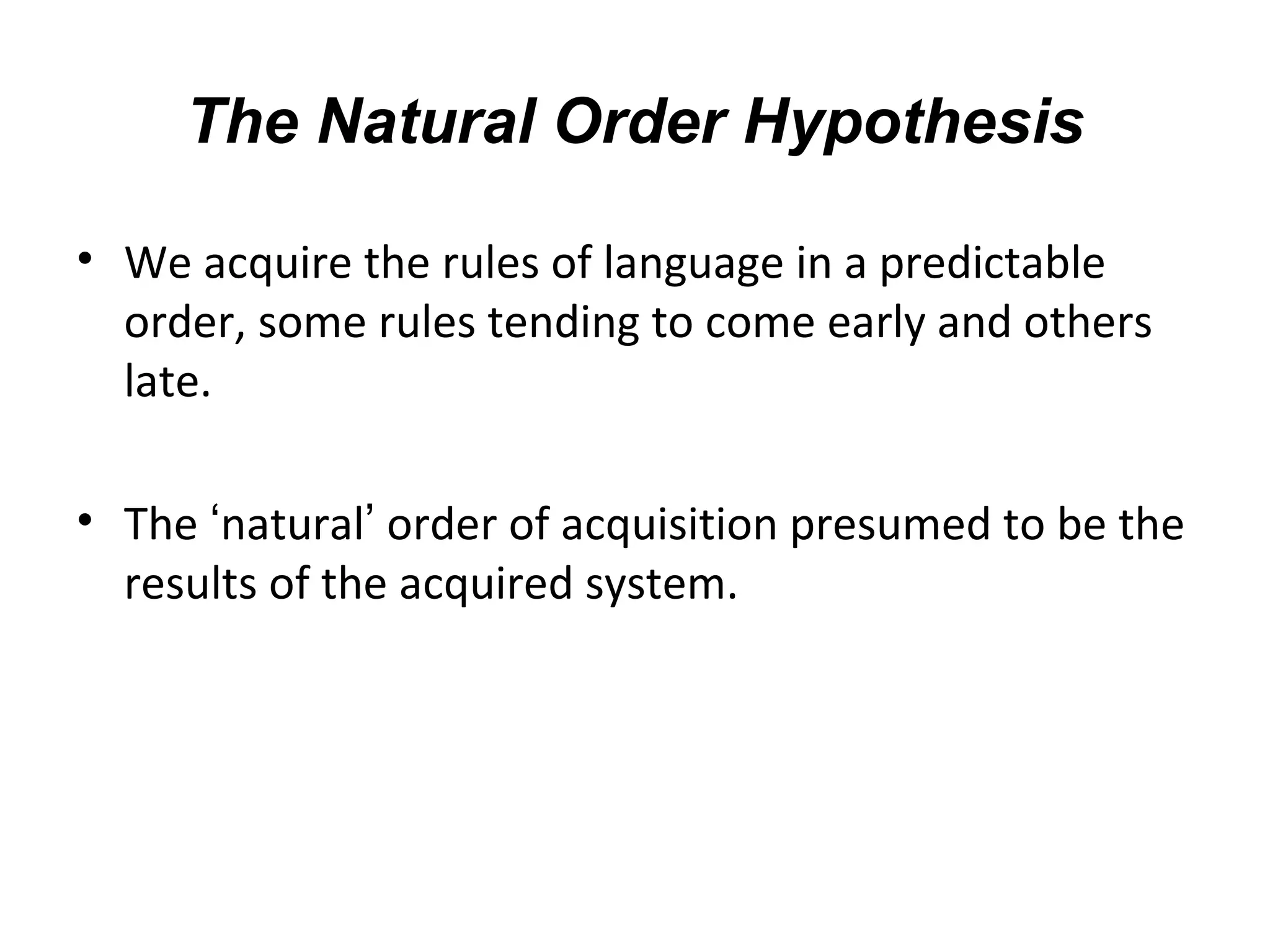 The Natural Order Hypothesis

• We acquire the rules of language in a predictable order, some rules tending to come early and others late.

• The ‘natural’ order of acquisition presumed to be the results of the acquired system.